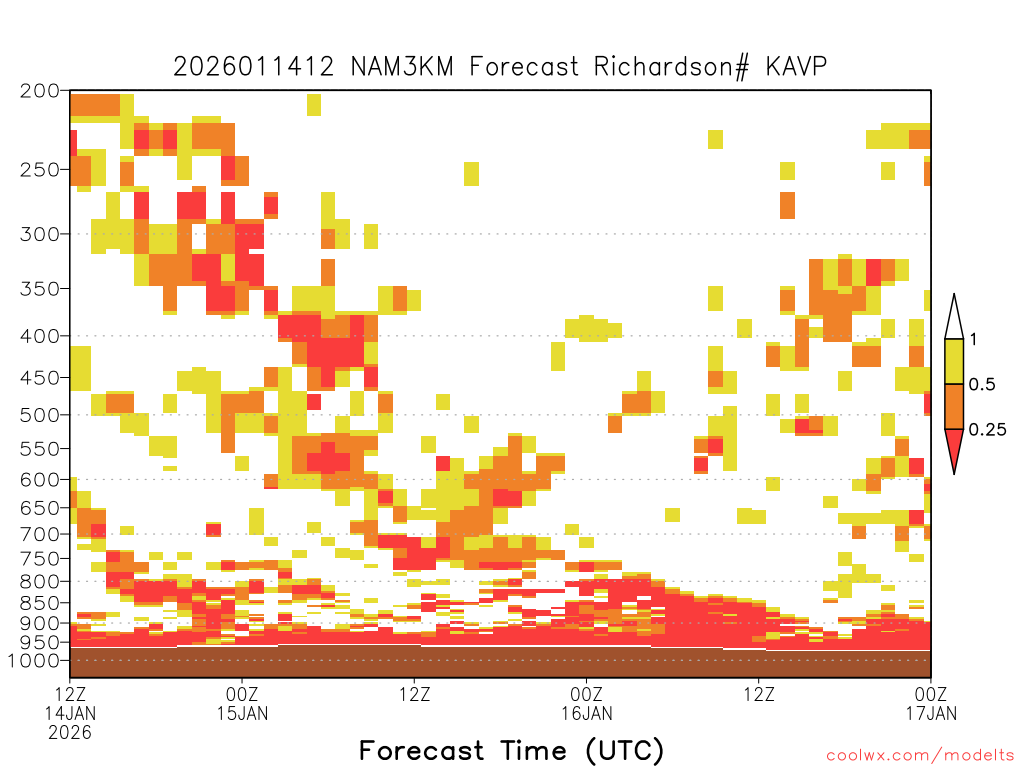 2026011412 NAM3KM Forecast Richardson# KAVP

200
250
300
350
400
450
500
550
600
650
700
750
800
850
900
950
1000

1
0.5
0.25

12Z 14JAN 2026
00Z 15JAN
12Z
00Z 16JAN
12Z
00Z 17JAN

Forecast Time (UTC)

coolwx.com/modelts